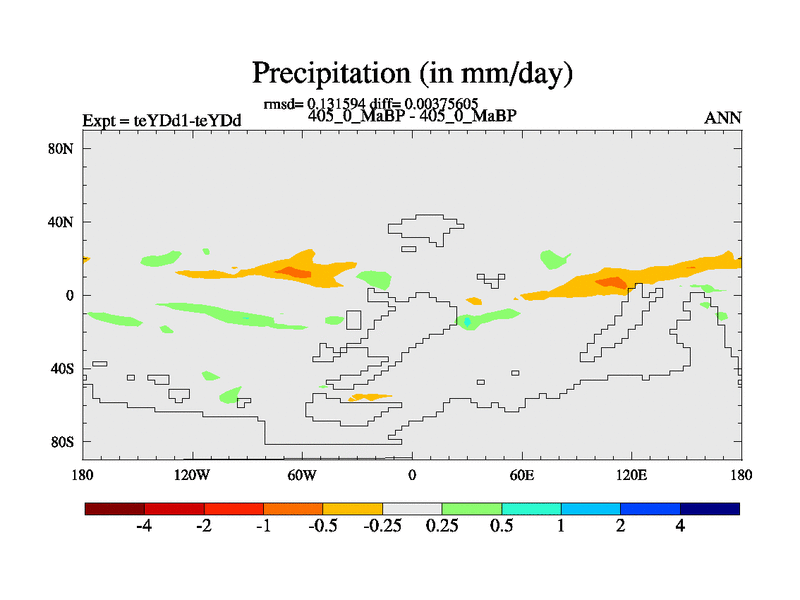 Precipitation (in mm/day)

rmsd= 0.131594 diff= 0.00375605
Expt = teYDd1-teYDd
405_0_MaBP - 405_0_MaBP
ANN

80N
40N
0
40S
80S

180
120W
60W
0
60E
120E
180

-4
-2
-1
-0.5
-0.25
0.25
0.5
1
2
4